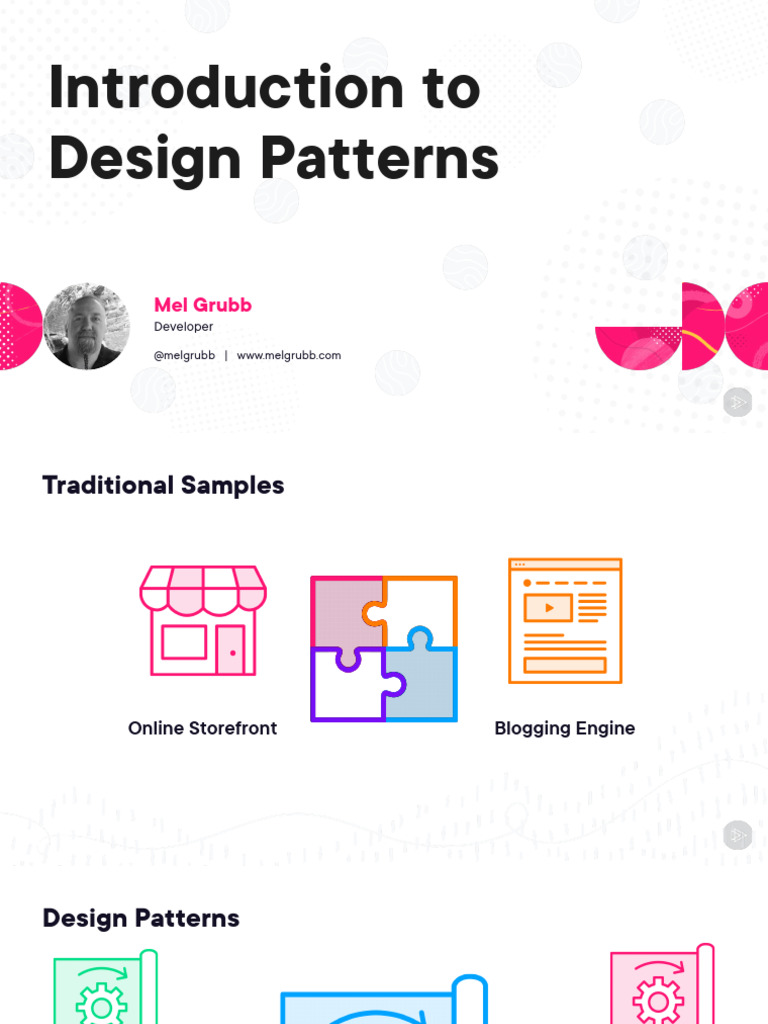 Introduction to Design Patterns

Mel Grubb
Developer
@melgrubb | www.melgrubb.com

Traditional Samples

Online Storefront

Blogging Engine

Design Patterns